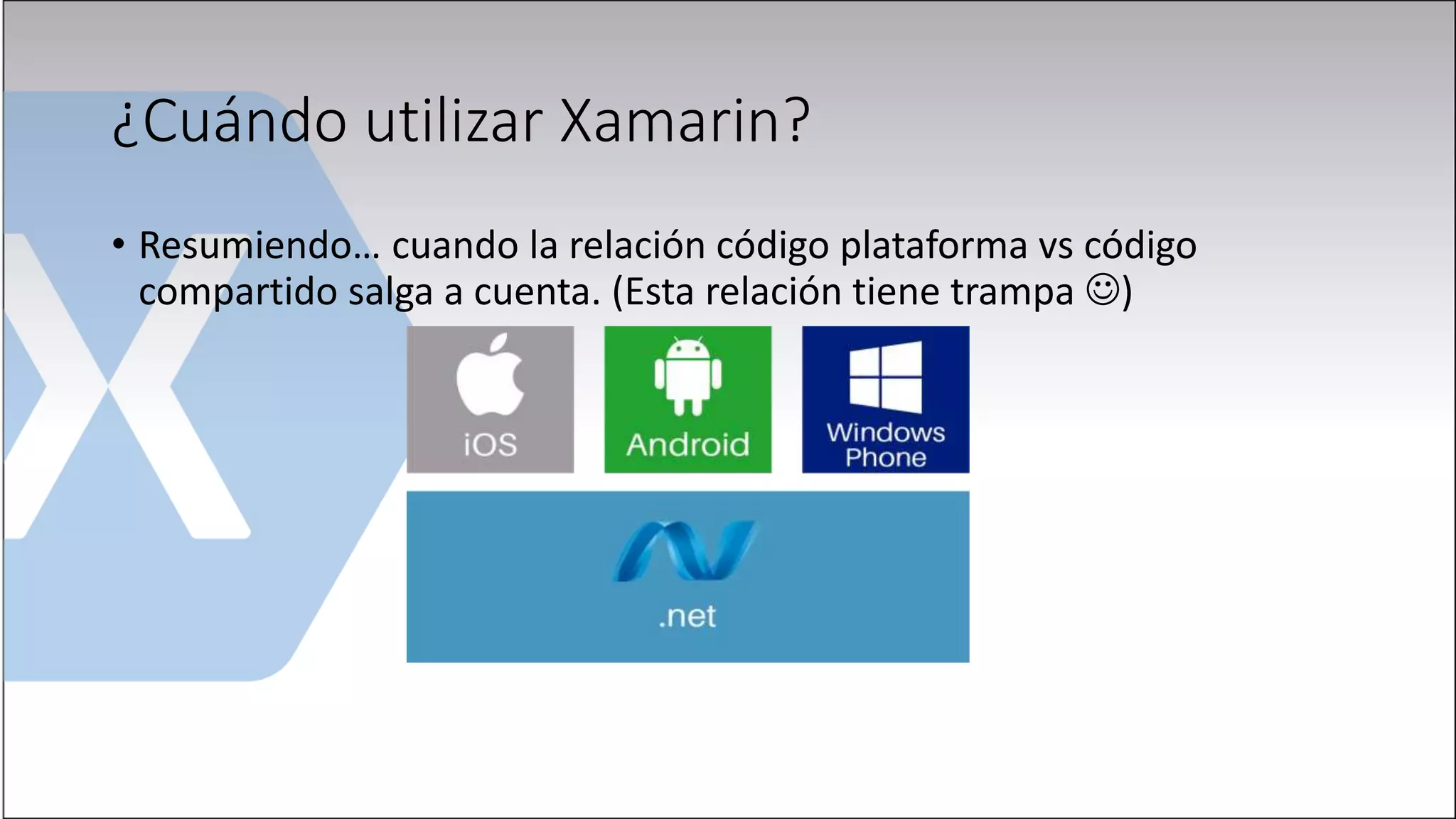 ¿Cuándo utilizar Xamarin?

• Resumiendo… cuando la relación código plataforma vs código compartido salga a cuenta. (Esta relación tiene trampa ☺)

iOS

Android

Windows Phone

.net